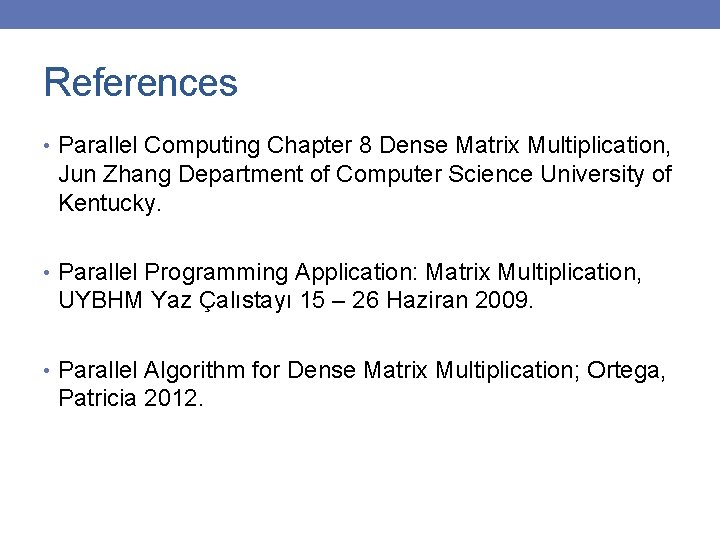 References

• Parallel Computing Chapter 8 Dense Matrix Multiplication, Jun Zhang Department of Computer Science University of Kentucky.

• Parallel Programming Application: Matrix Multiplication, UYBHM Yaz Çalıstayı 15 – 26 Haziran 2009.

• Parallel Algorithm for Dense Matrix Multiplication; Ortega, Patricia 2012.